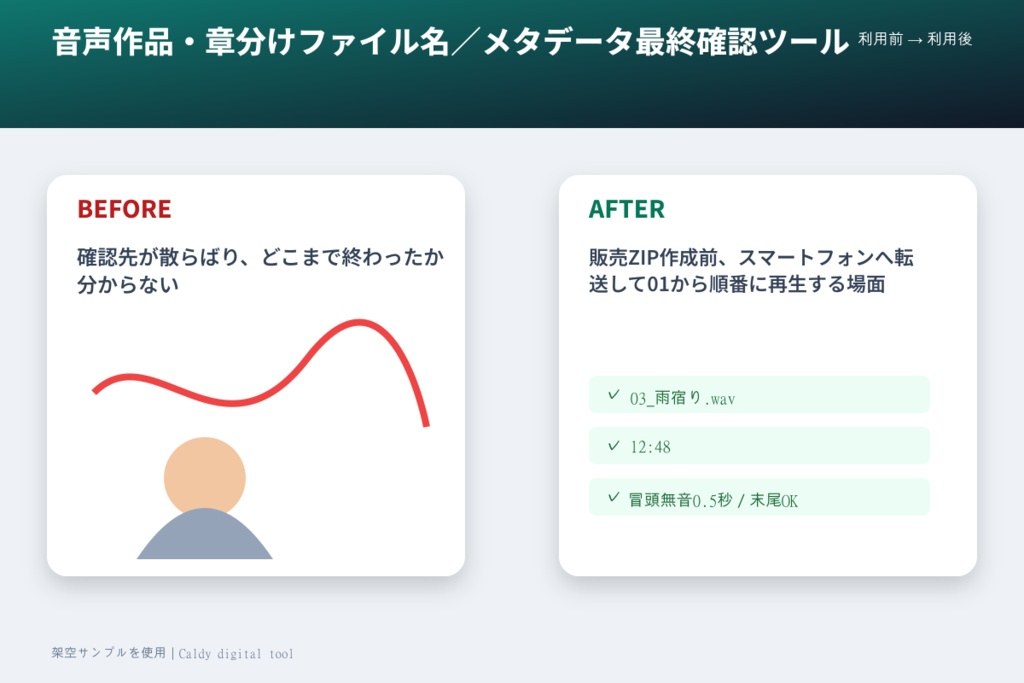 音声作品・章分けファイル名／メタデータ最終確認ツール 利用前 → 利用後

BEFORE

確認先が散らばり、どこまで終わったか分からない

AFTER

販売ZIP作成前、スマートフォンへ転送して01から順番に再生する場面

✓ 03_雨宿り.wav

✓ 12:48

✓ 冒頭無音0.5秒 / 末尾OK

架空サンプルを使用 | Caldy digital tool